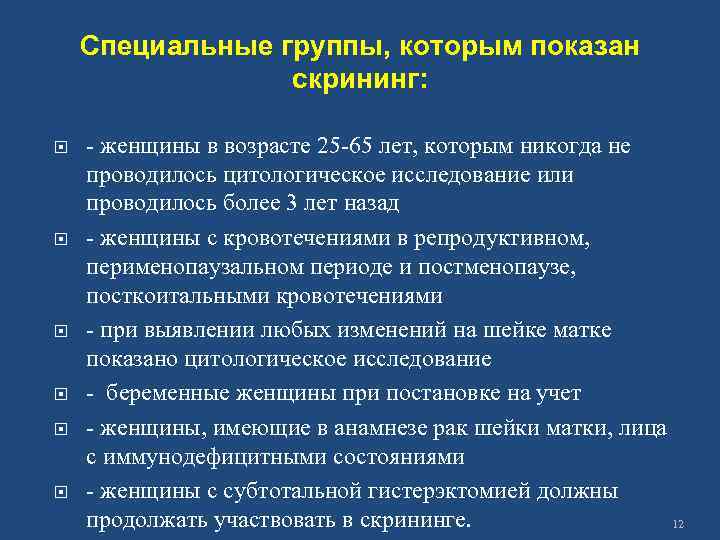 Специальные группы, которым показан скрининг:

- женщины в возрасте 25-65 лет, которым никогда не проводилось цитологическое исследование или проводилось более 3 лет назад

- женщины с кровотечениями в репродуктивном, перименопаузальном периоде и постменопаузе, посткоитальными кровотечениями

- при выявлении любых изменений на шейке матке показано цитологическое исследование

- беременные женщины при постановке на учет

- женщины, имеющие в анамнезе рак шейки матки, лица с иммунодефицитными состояниями

- женщины с субтотальной гистерэктомией должны продолжать участвовать в скрининге.

12